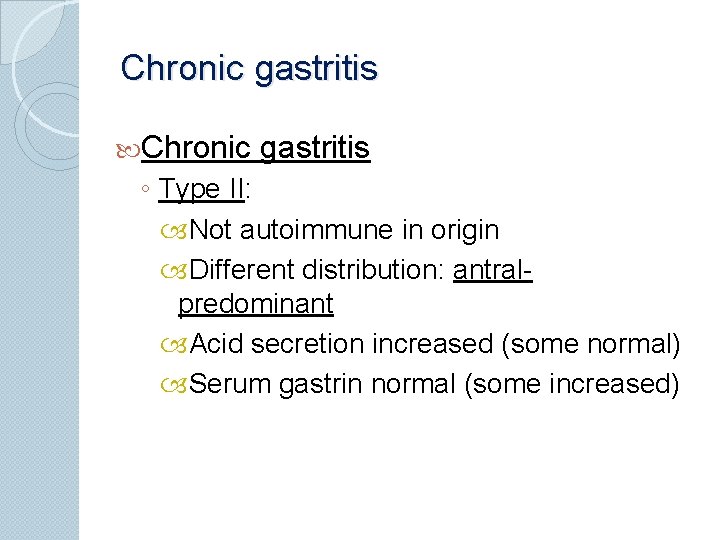 Chronic gastritis

Chronic gastritis

◦ Type II:

Not autoimmune in origin

Different distribution: antral-predominant

Acid secretion increased (some normal)

Serum gastrin normal (some increased)